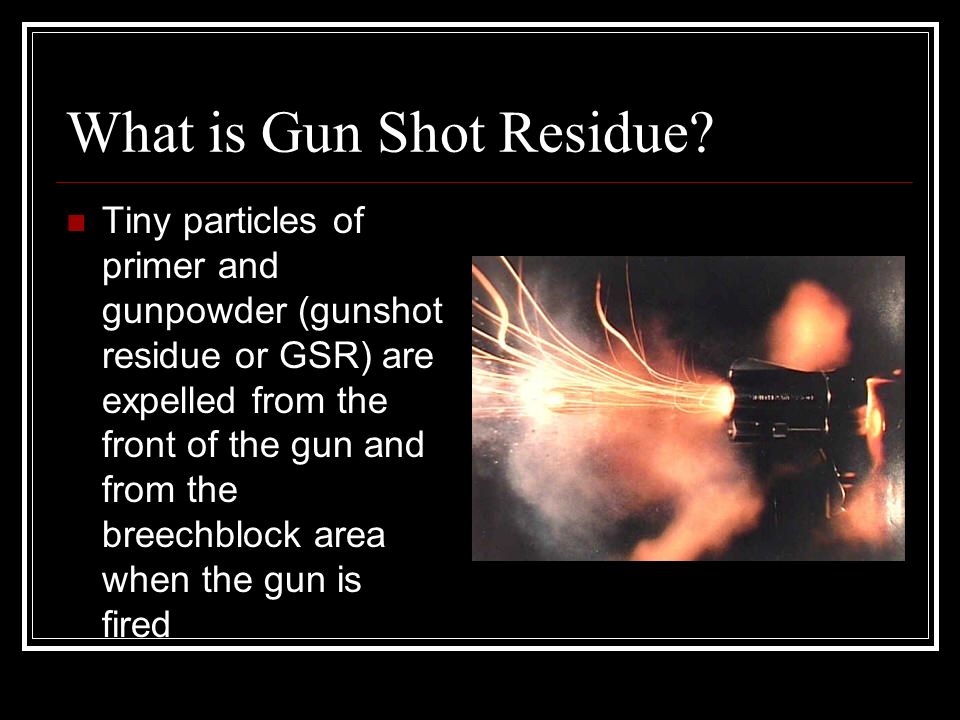 What is Gun Shot Residue?

Tiny particles of primer and gunpowder (gunshot residue or GSR) are expelled from the front of the gun and from the breechblock area when the gun is fired